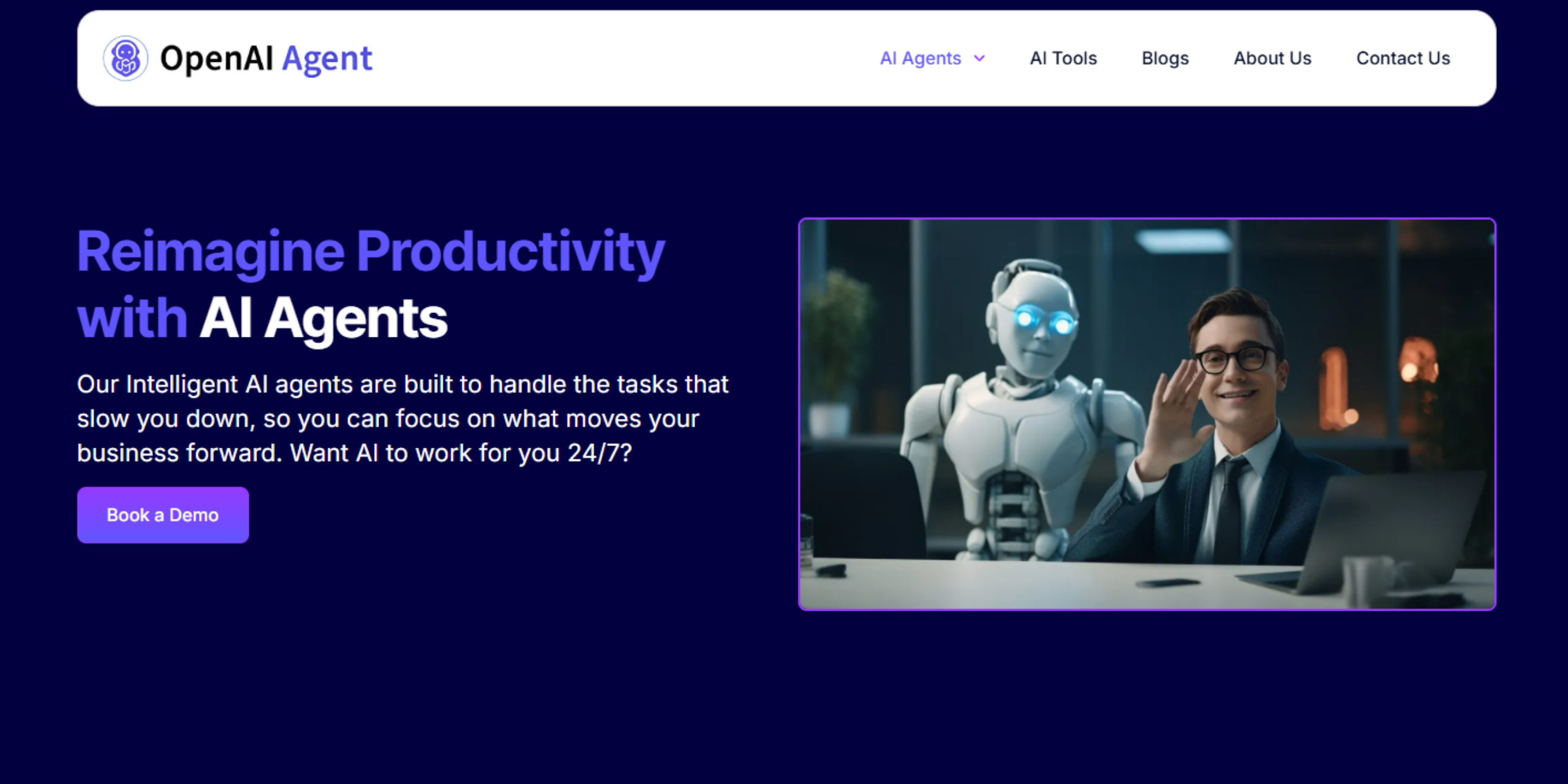 OpenAI Agent

AI Agents AI Tools Blogs About Us Contact Us

Reimagine Productivity with AI Agents

Our Intelligent AI agents are built to handle the tasks that slow you down, so you can focus on what moves your business forward. Want AI to work for you 24/7?

Book a Demo